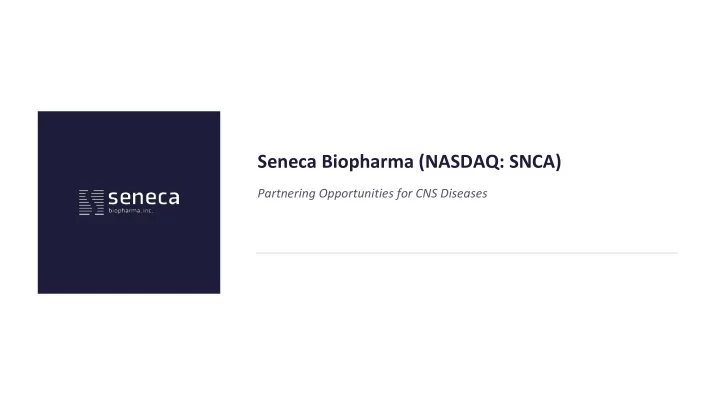 seneca
biopharma, inc.

Seneca Biopharma (NASDAQ: SNCA)

Partnering Opportunities for CNS Diseases